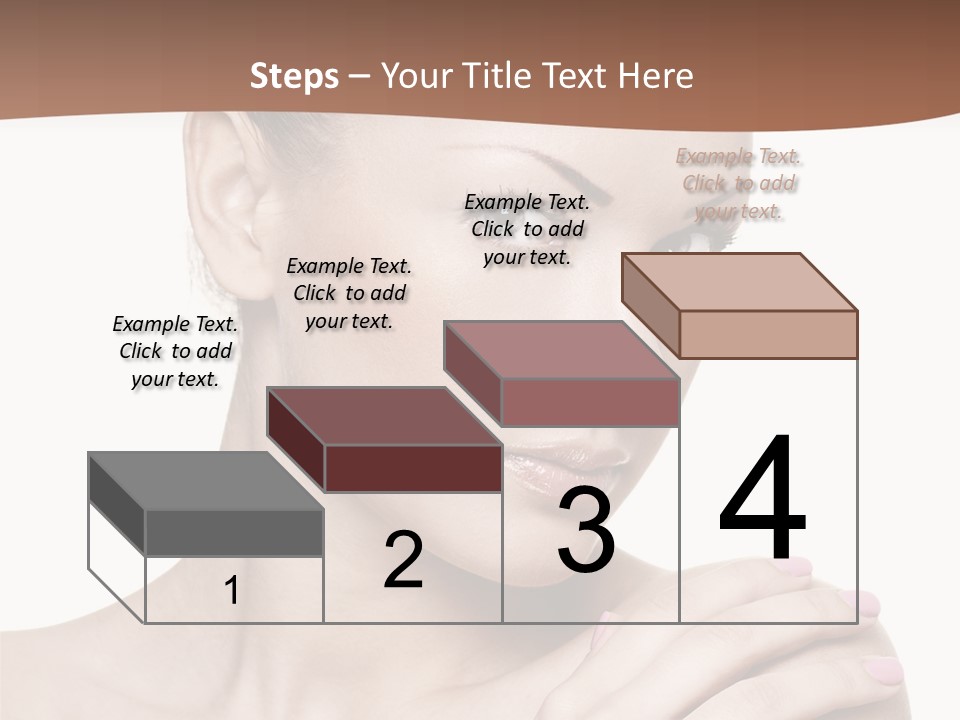 Steps – Your Title Text Here

Example Text. Click to add your text.

Example Text. Click to add your text.

Example Text. Click to add your text.

Example Text. Click to add your text.

1

2

3

4